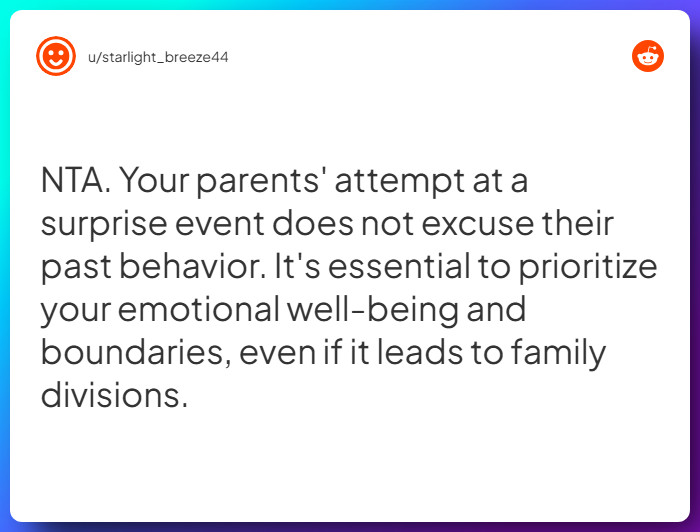 u/starlight_breeze44

NTA. Your parents' attempt at a surprise event does not excuse their past behavior. It's essential to prioritize your emotional well-being and boundaries, even if it leads to family divisions.